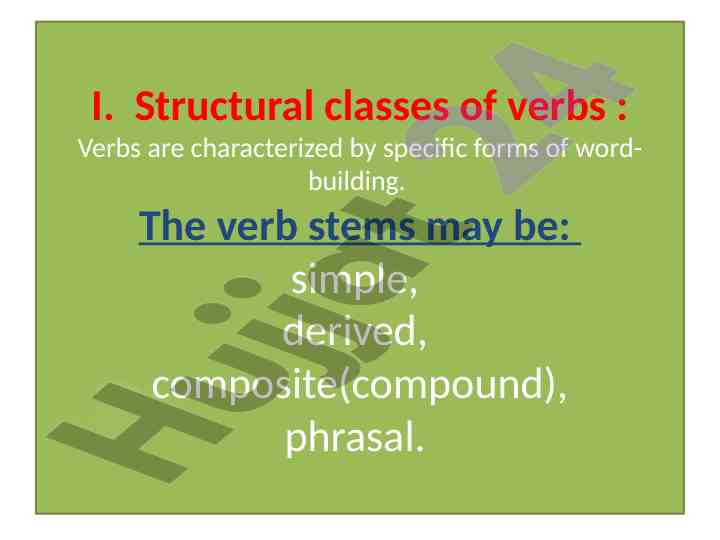 I. Structural classes of verbs :

Verbs are characterized by specific forms of word-building.

The verb stems may be:

simple,
derived,
composite(compound),
phrasal.

Hujjat24